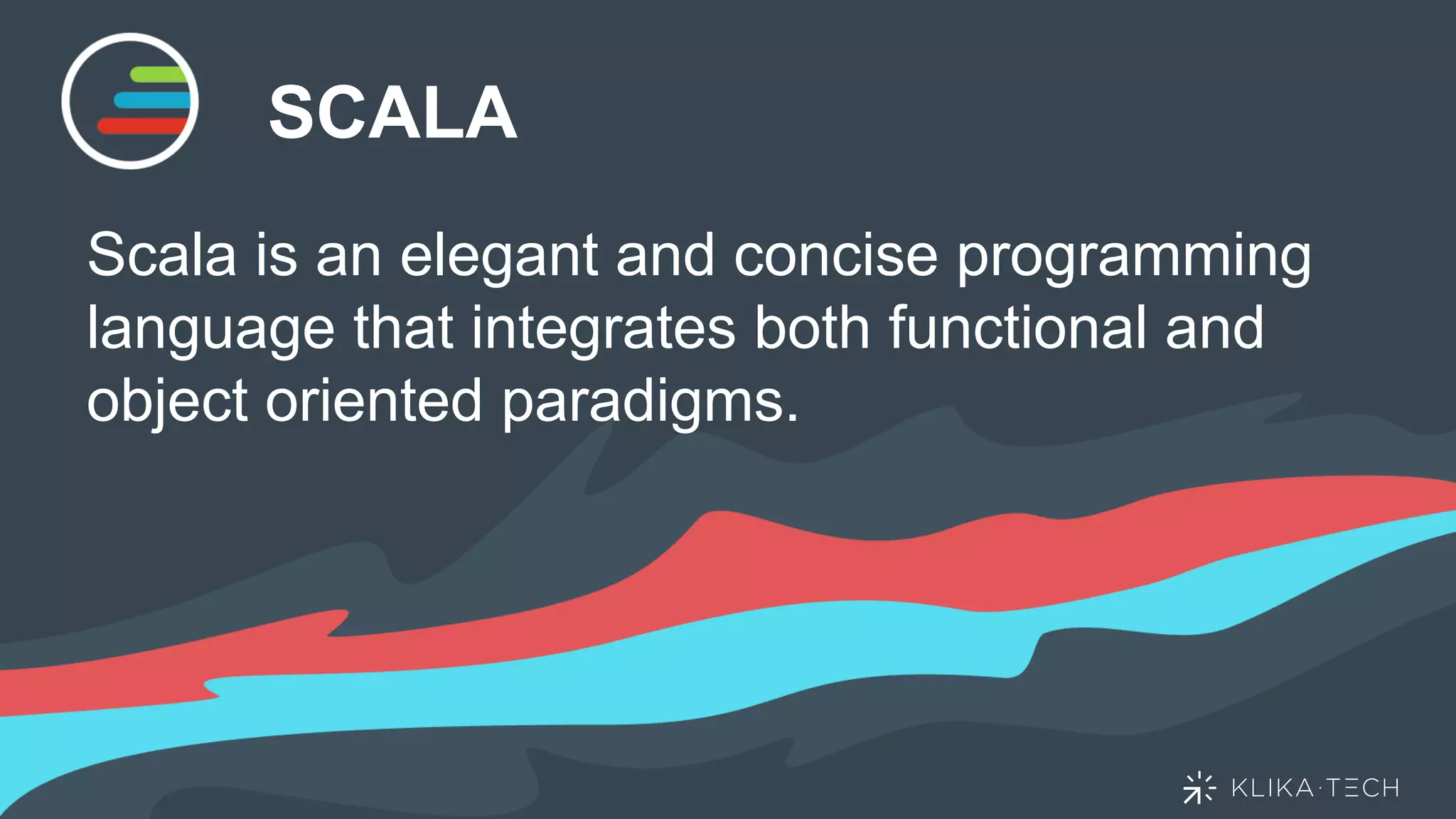 SCALA

Scala is an elegant and concise programming language that integrates both functional and object oriented paradigms.

KLIKA·TECH